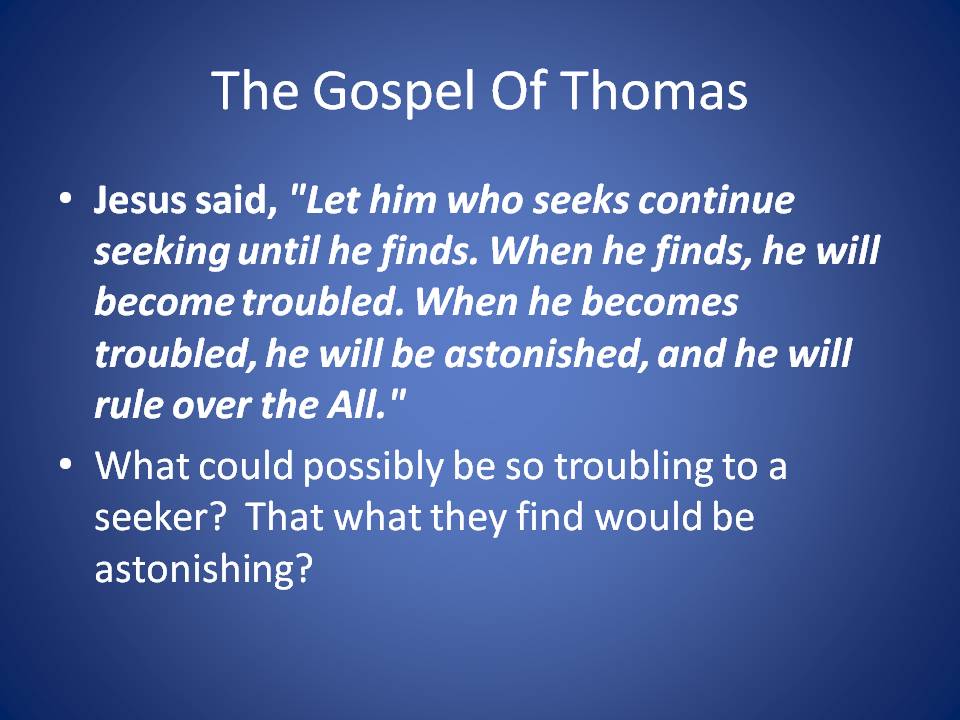 The Gospel Of Thomas

• Jesus said, "Let him who seeks continue seeking until he finds. When he finds, he will become troubled. When he becomes troubled, he will be astonished, and he will rule over the All."

• What could possibly be so troubling to a seeker? That what they find would be astonishing?